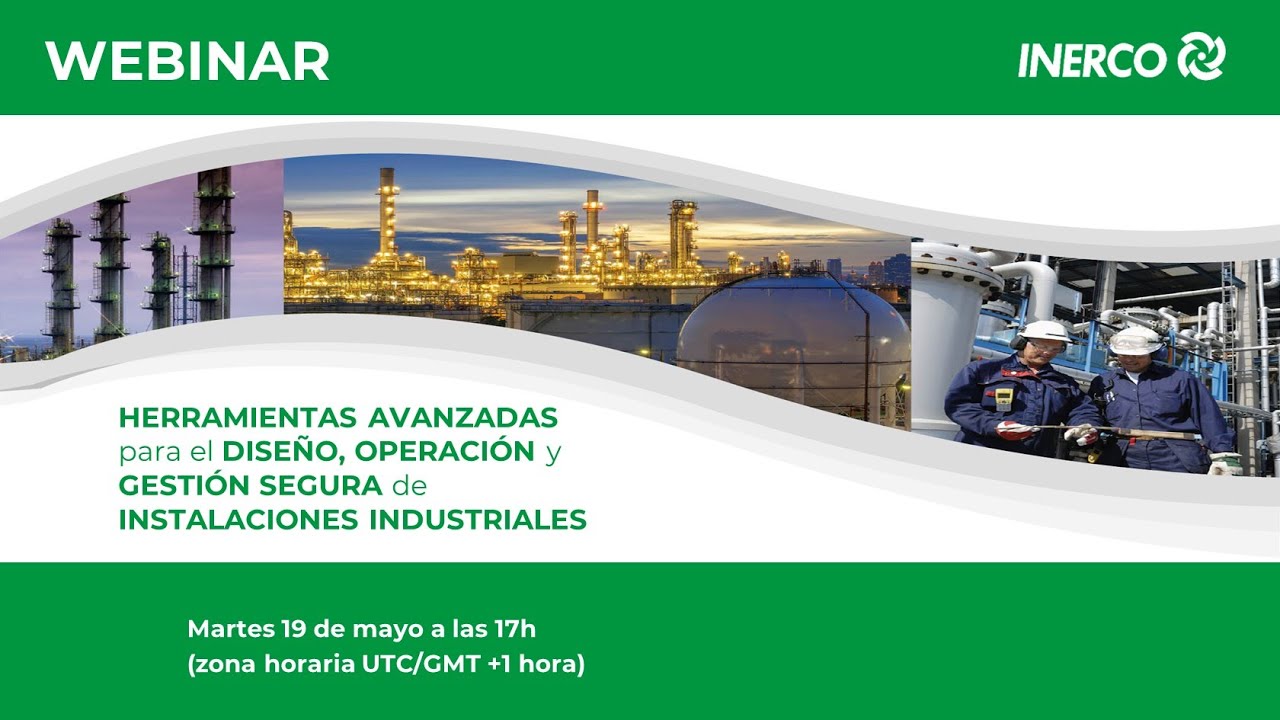 WEBINAR

INERCO

HERRAMIENTAS AVANZADAS para el DISEÑO, OPERACIÓN y GESTIÓN SEGURA de INSTALACIONES INDUSTRIALES

Martes 19 de mayo a las 17h
(zona horaria UTC/GMT +1 hora)